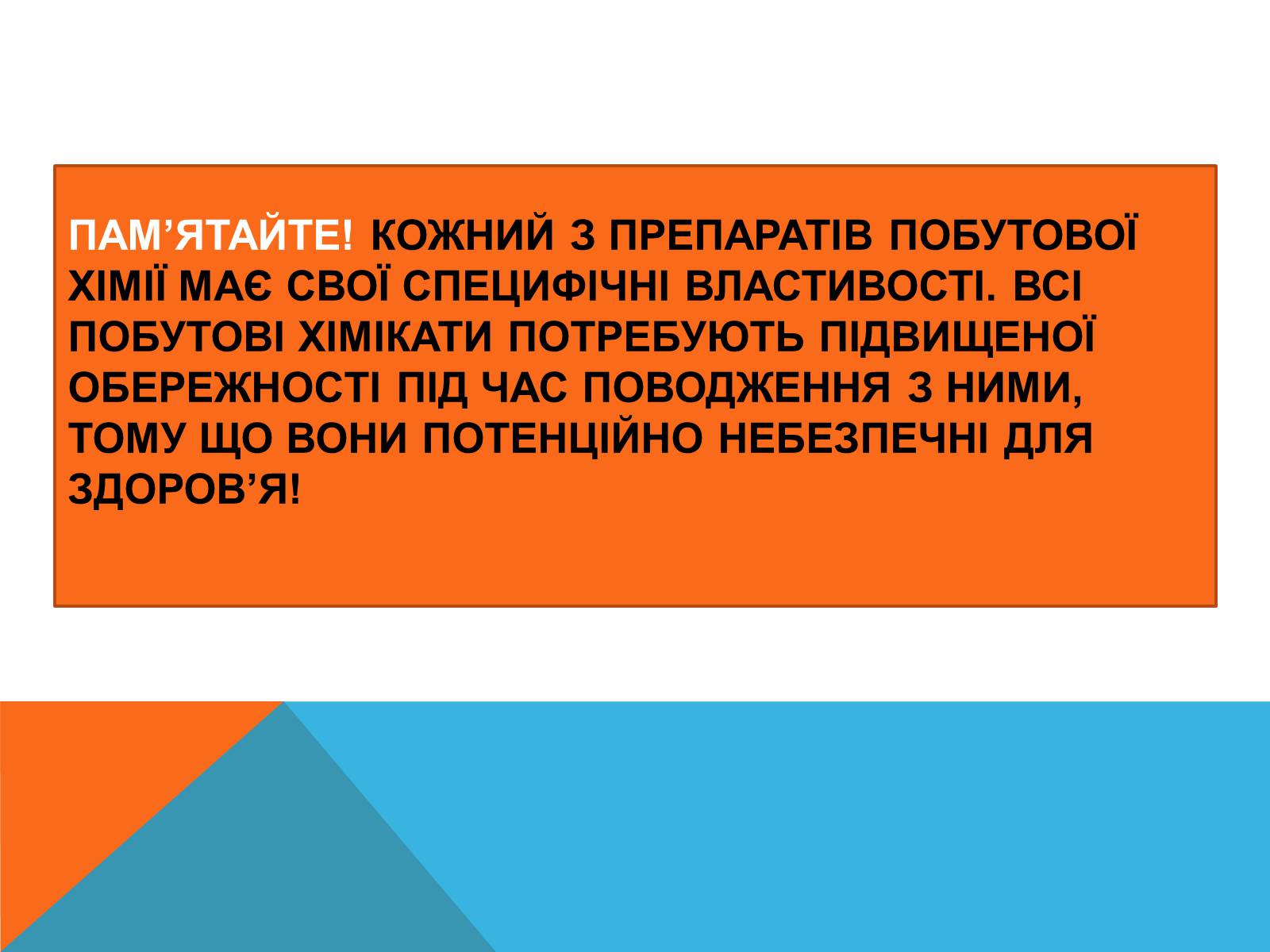 ПАМ’ЯТАЙТЕ! КОЖНИЙ З ПРЕПАРАТІВ ПОБУТОВОЇ ХІМІЇ МАЄ СВОЇ СПЕЦИФІЧНІ ВЛАСТИВОСТІ. ВСІ ПОБУТОВІ ХІМІКАТИ ПОТРЕБУЮТЬ ПІДВИЩЕНОЇ ОБЕРЕЖНОСТІ ПІД ЧАС ПОВОДЖЕННЯ З НИМИ, ТОМУ ЩО ВОНИ ПОТЕНЦІЙНО НЕБЕЗПЕЧНІ ДЛЯ ЗДОРОВ’Я!